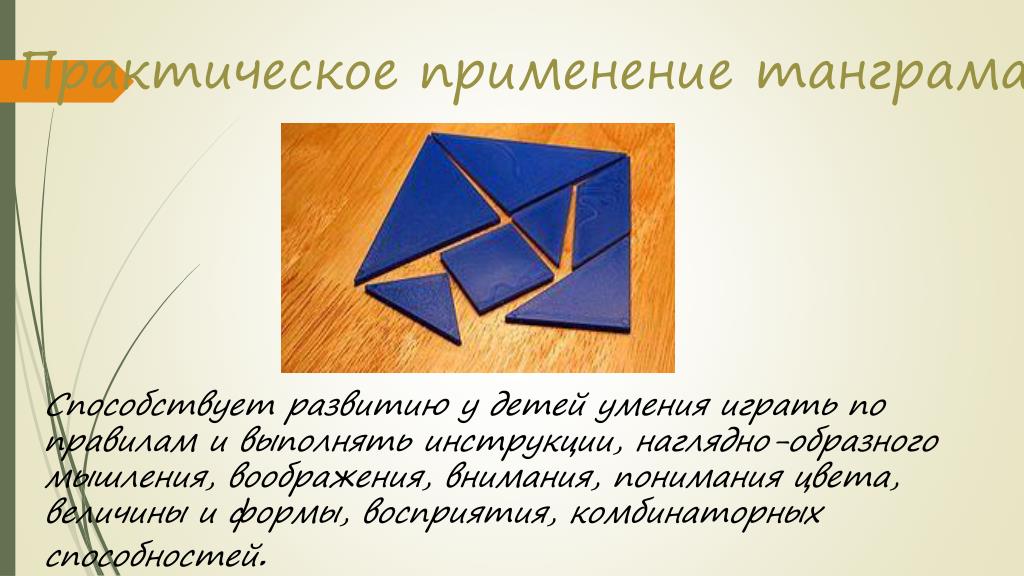 Практическое применение танграма

Способствует развитию у детей умения играть по правилам и выполнять инструкции, наглядно-образного мышления, воображения, внимания, понимания цвета, величины и формы, восприятия, комбинаторных способностей.